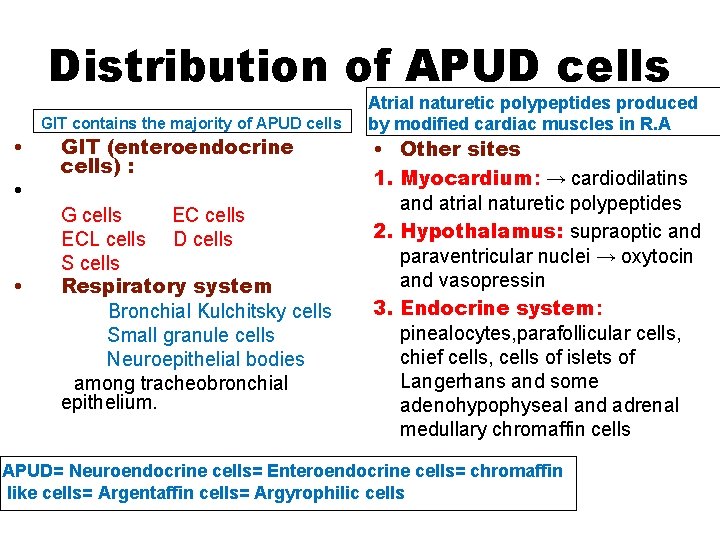 Distribution of APUD cells

GIT contains the majority of APUD cells

• GIT (enteroendocrine cells) :

•

G cells EC cells
ECL cells D cells
S cells

• Respiratory system

Bronchial Kulchitsky cells
Small granule cells
Neuroepithelial bodies
among tracheobronchial epithelium.

Atrial naturetic polypeptides produced by modified cardiac muscles in R.A

• Other sites

1. Myocardium: → cardiodilatins and atrial naturetic polypeptides

2. Hypothalamus: supraoptic and paraventricular nuclei → oxytocin and vasopressin

3. Endocrine system: pinealocytes,parafollicular cells, chief cells, cells of islets of Langerhans and some adenohypophyseal and adrenal medullary chromaffin cells

APUD= Neuroendocrine cells= Enteroendocrine cells= chromaffin like cells= Argentaffin cells= Argyrophilic cells